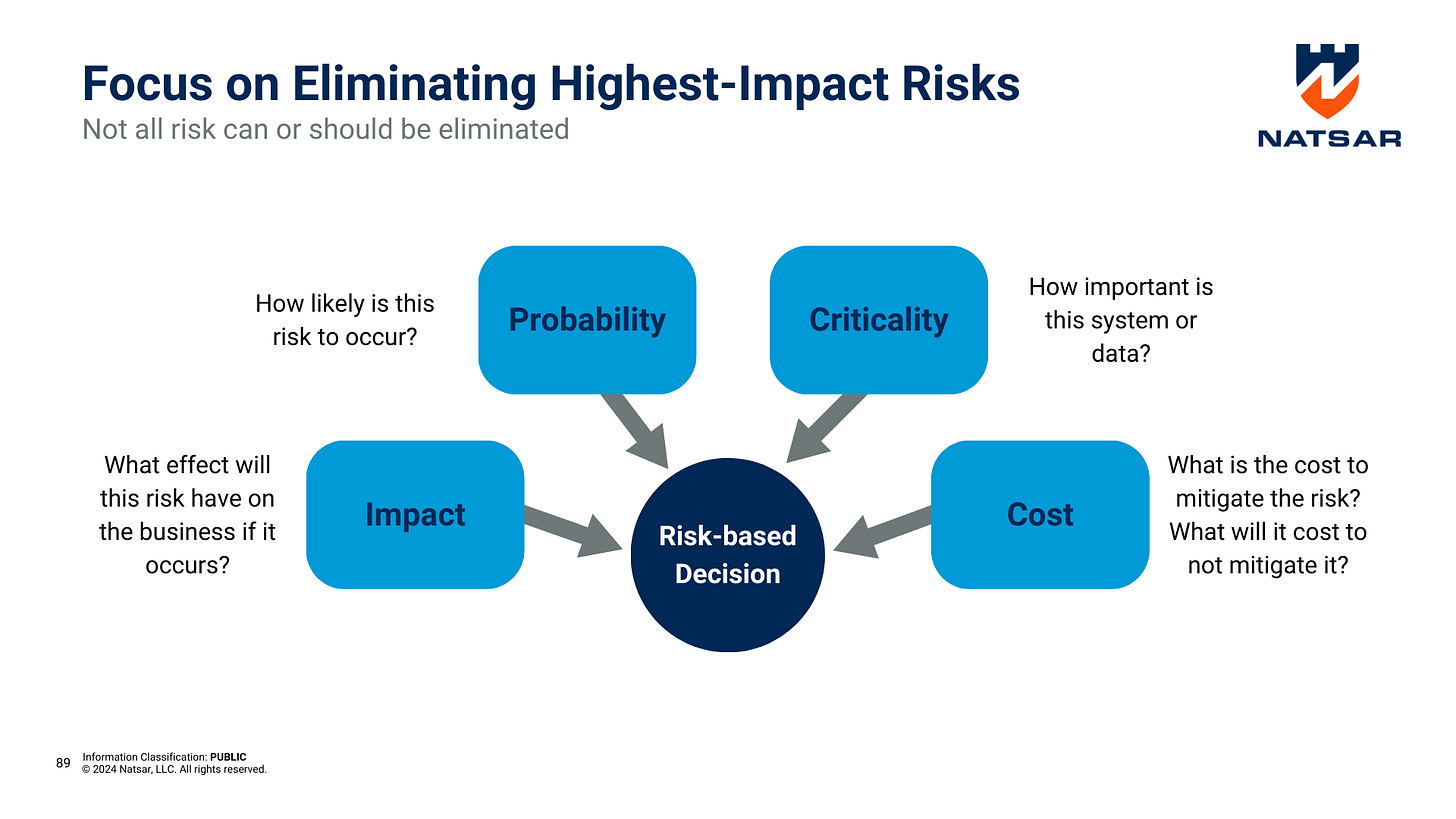 Focus on Eliminating Highest-Impact Risks
Not all risk can or should be eliminated

NATSAR

How likely is this risk to occur?

Probability

Criticality

How important is this system or data?

What effect will this risk have on the business if it occurs?

Impact

Risk-based Decision

Cost

What is the cost to mitigate the risk? What will it cost to not mitigate it?

89 Information Classification: PUBLIC
© 2024 Natsar, LLC. All rights reserved.